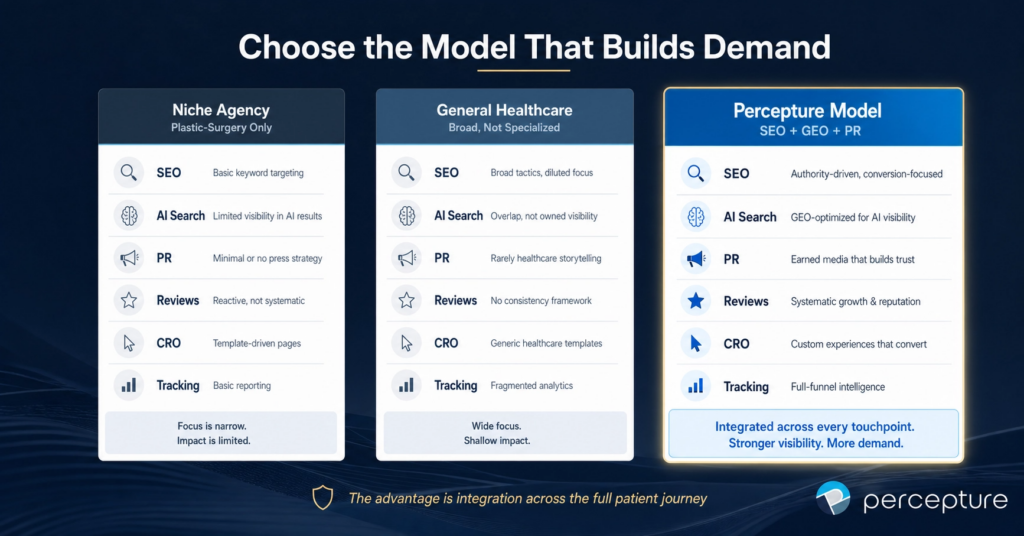 Choose the Model That Builds Demand

Niche Agency
Plastic-Surgery Only

SEO Basic keyword targeting
AI Search Limited visibility in AI results
PR Minimal or no press strategy
Reviews Reactive, not systematic
CRO Template-driven pages
Tracking Basic reporting

Focus is narrow.
Impact is limited.

General Healthcare
Broad, Not Specialized

SEO Broad tactics, diluted focus
AI Search Overlap, not owned visibility
PR Rarely healthcare storytelling
Reviews No consistency framework
CRO Generic healthcare templates
Tracking Fragmented analytics

Wide focus.
Shallow impact.

Percepture Model
SEO + GEO + PR

SEO Authority-driven, conversion-focused
AI Search GEO-optimized for AI visibility
PR Earned media that builds trust
Reviews Systematic growth & reputation
CRO Custom experiences that convert
Tracking Full-funnel intelligence

Integrated across every touchpoint.
Stronger visibility. More demand.

The advantage is integration across the full patient journey

percepture